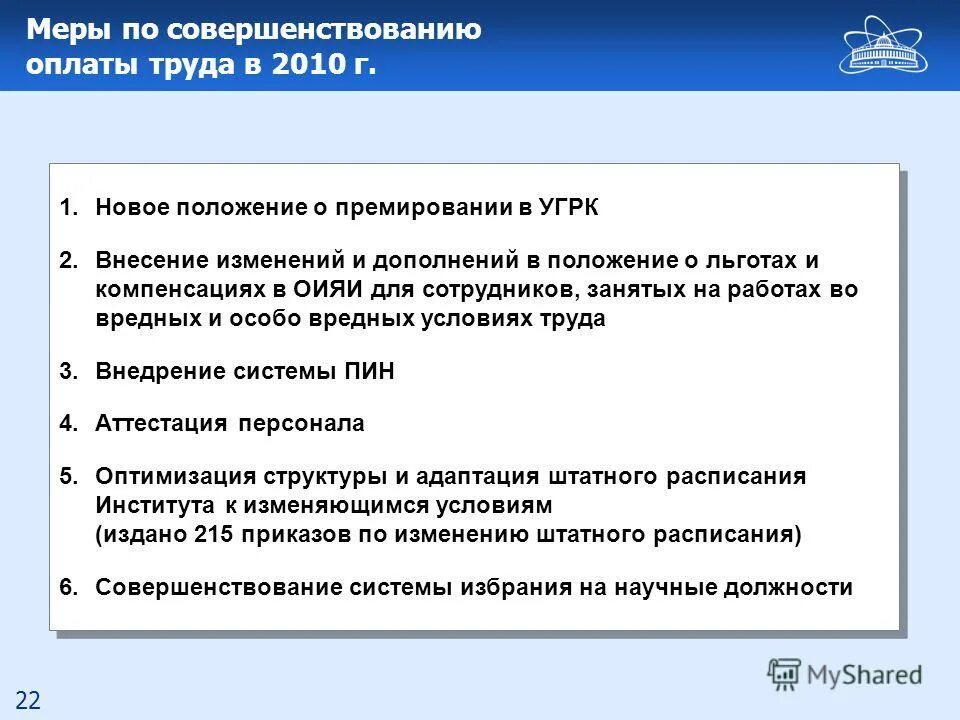 Меры по совершенствованию оплаты труда в 2010 г.

1. Новое положение о премировании в УГРК

2. Внесение изменений и дополнений в положение о льготах и компенсациях в ОИЯИ для сотрудников, занятых на работах во вредных и особо вредных условиях труда

3. Внедрение системы ПИН

4. Аттестация персонала

5. Оптимизация структуры и адаптация штатного расписания Института к изменяющимся условиям (издано 215 приказов по изменению штатного расписания)

6. Совершенствование системы избрания на научные должности

MyShared

22